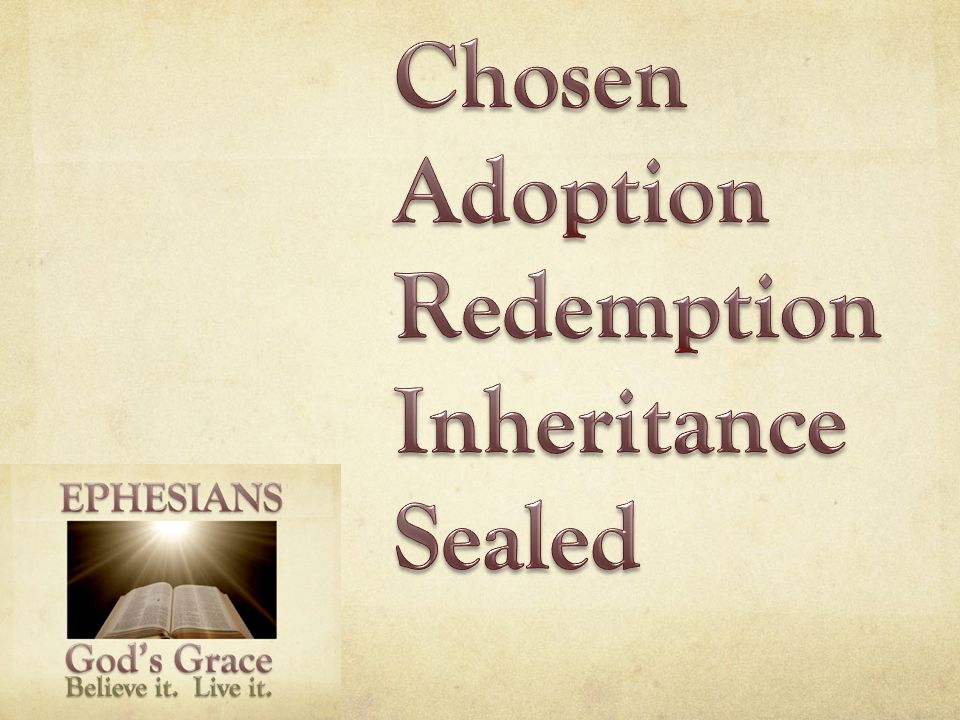 Chosen
Adoption
Redemption
Inheritance
Sealed

EPHESIANS

God's Grace
Believe it. Live it.